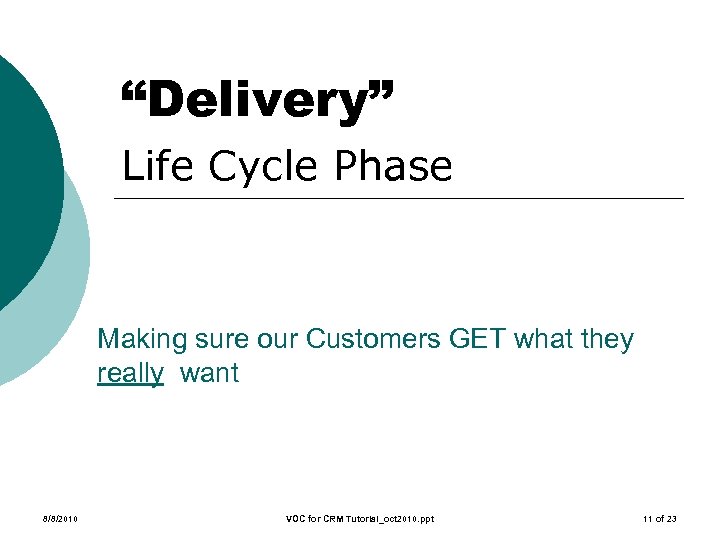 “Delivery”

Life Cycle Phase

Making sure our Customers GET what they really want

8/8/2010

VOC for CRM Tutorial_oct2010.ppt

11 of 23